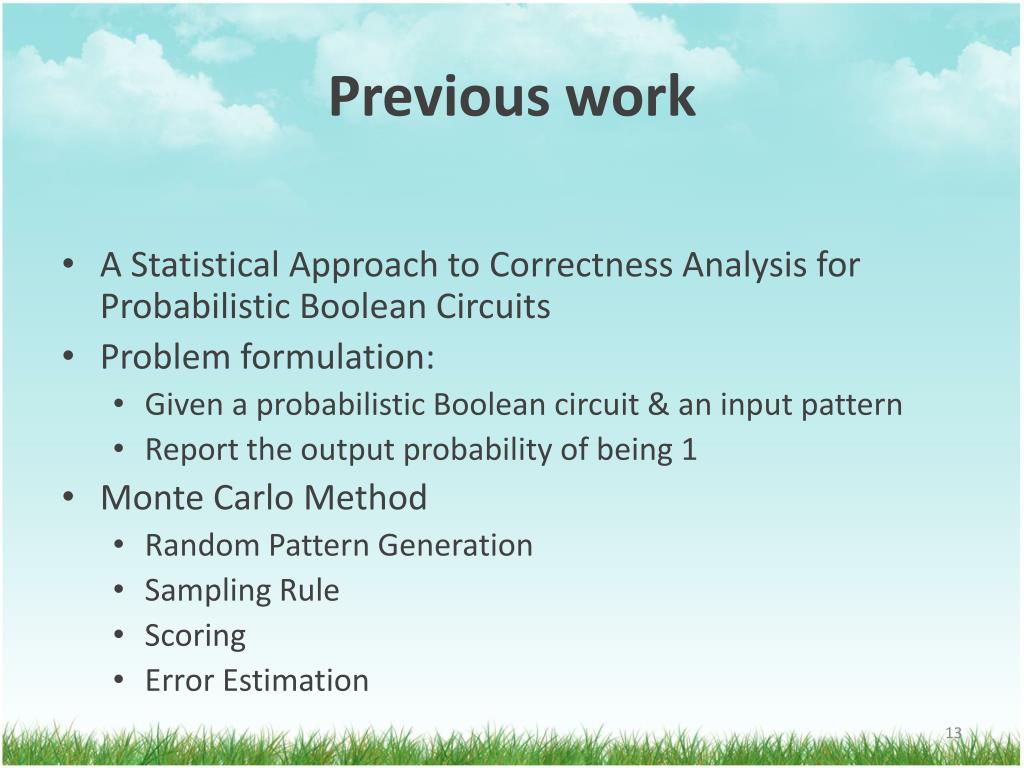 Previous work

• A Statistical Approach to Correctness Analysis for Probabilistic Boolean Circuits
• Problem formulation:
  • Given a probabilistic Boolean circuit & an input pattern
  • Report the output probability of being 1
• Monte Carlo Method
  • Random Pattern Generation
  • Sampling Rule
  • Scoring
  • Error Estimation

13